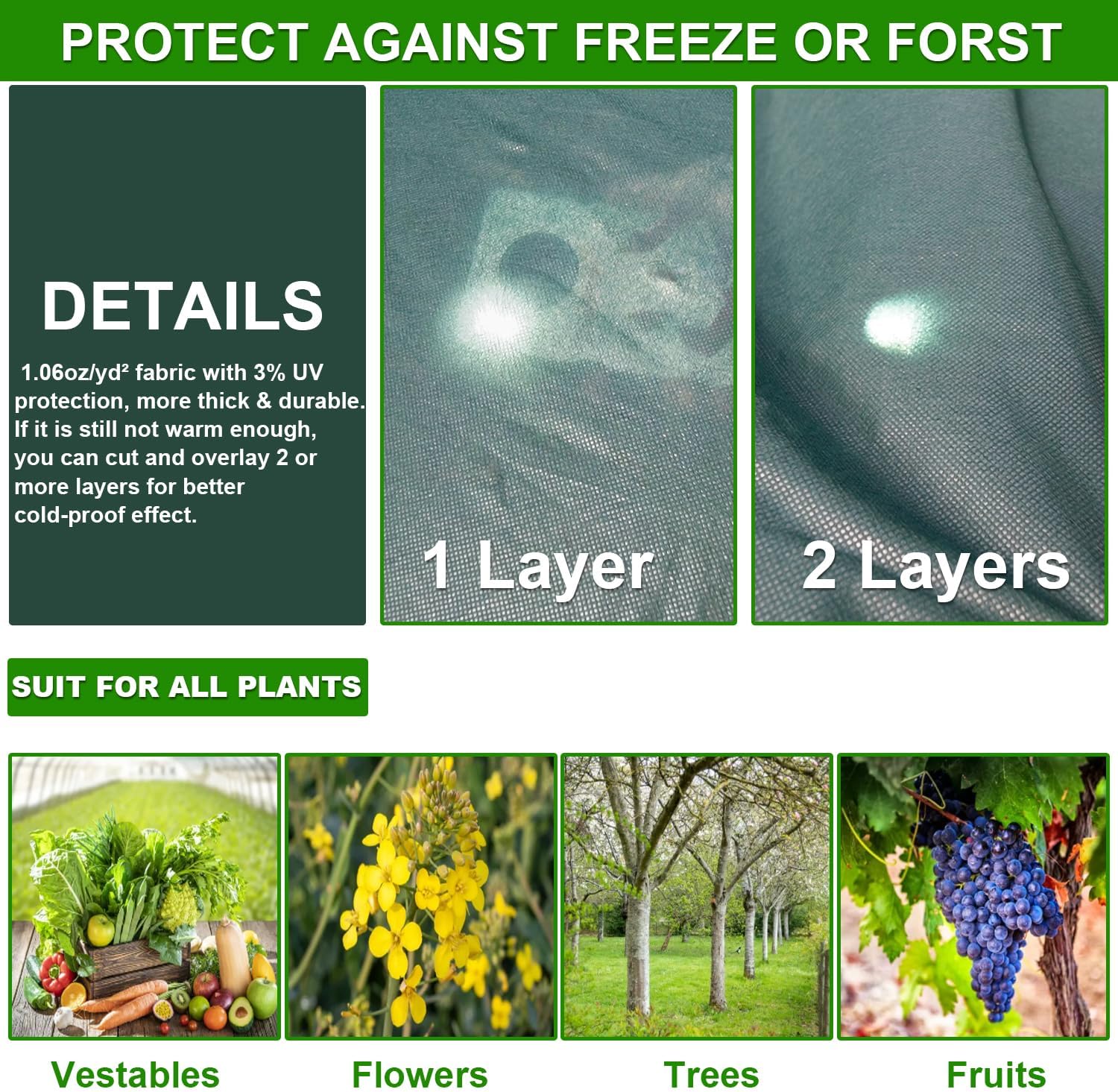 PROTECT AGAINST FREEZE OR FORST

DETAILS

1.06oz/yd² fabric with 3% UV protection, more thick & durable. If it is still not warm enough, you can cut and overlay 2 or more layers for better cold-proof effect.

1 Layer

2 Layers

SUIT FOR ALL PLANTS

Vestables

Flowers

Trees

Fruits